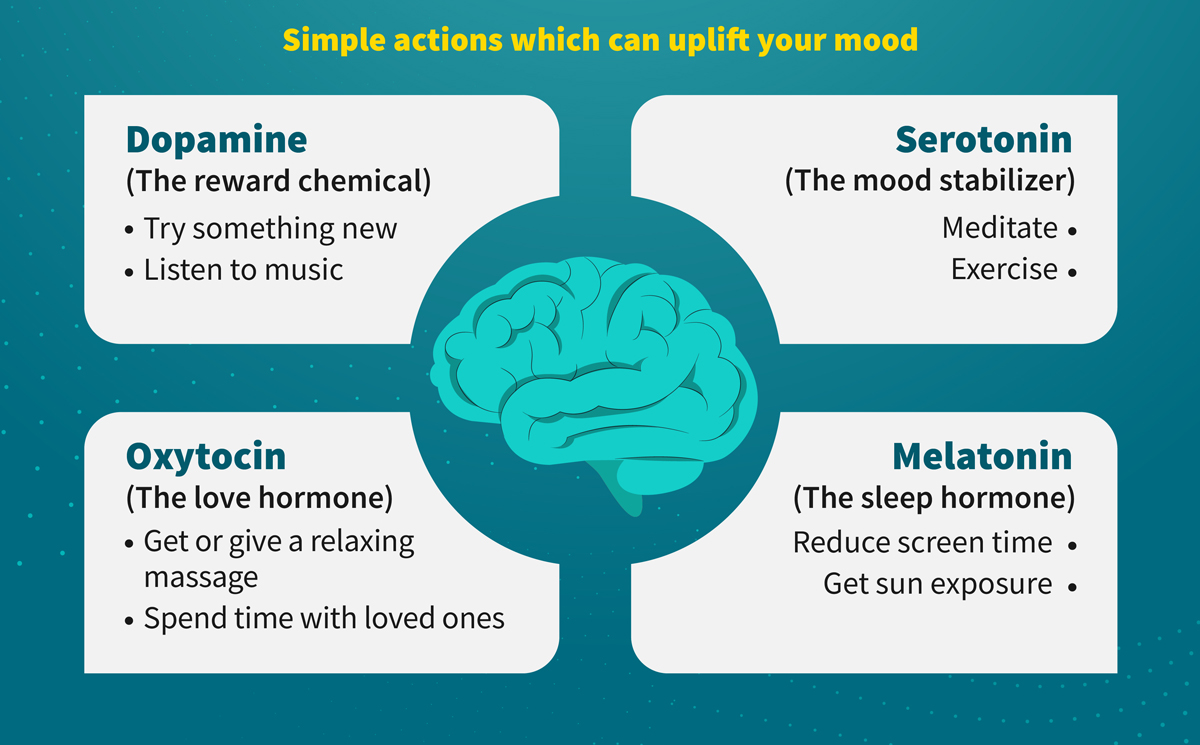 Simple actions which can uplift your mood

Dopamine
(The reward chemical)
• Try something new
• Listen to music

Serotonin
(The mood stabilizer)
Meditate •
Exercise •

Oxytocin
(The love hormone)
• Get or give a relaxing massage
• Spend time with loved ones

Melatonin
(The sleep hormone)
Reduce screen time •
Get sun exposure •